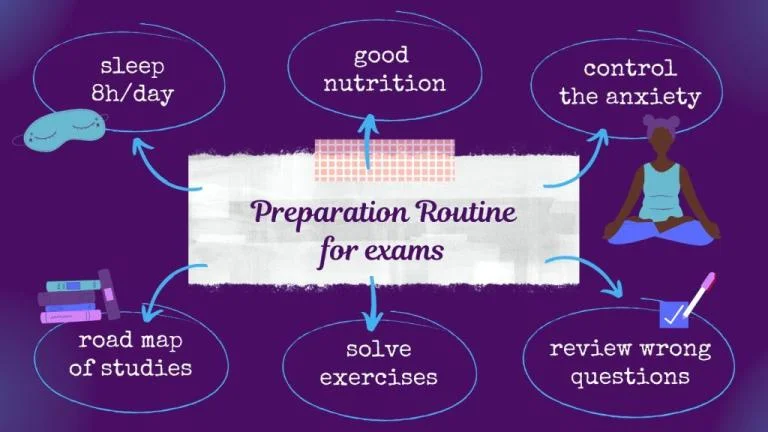 sleep 8h/day

good nutrition

control the anxiety

Preparation Routine for exams

road map of studies

solve exercises

review wrong questions